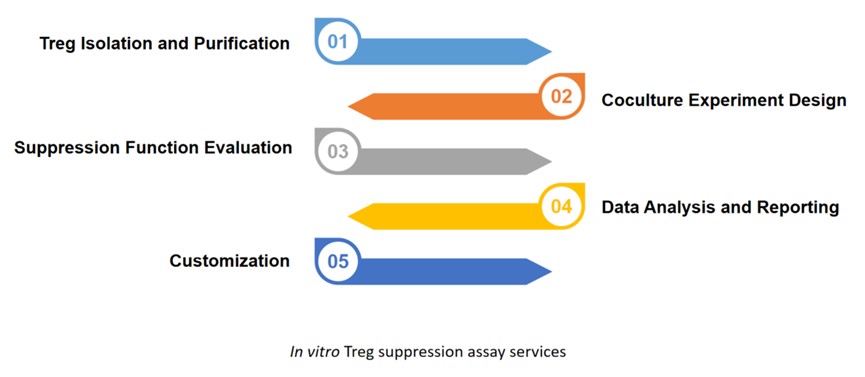 Treg Isolation and Purification 01

02 Coculture Experiment Design

Suppression Function Evaluation 03

04 Data Analysis and Reporting

Customization 05

In vitro Treg suppression assay services